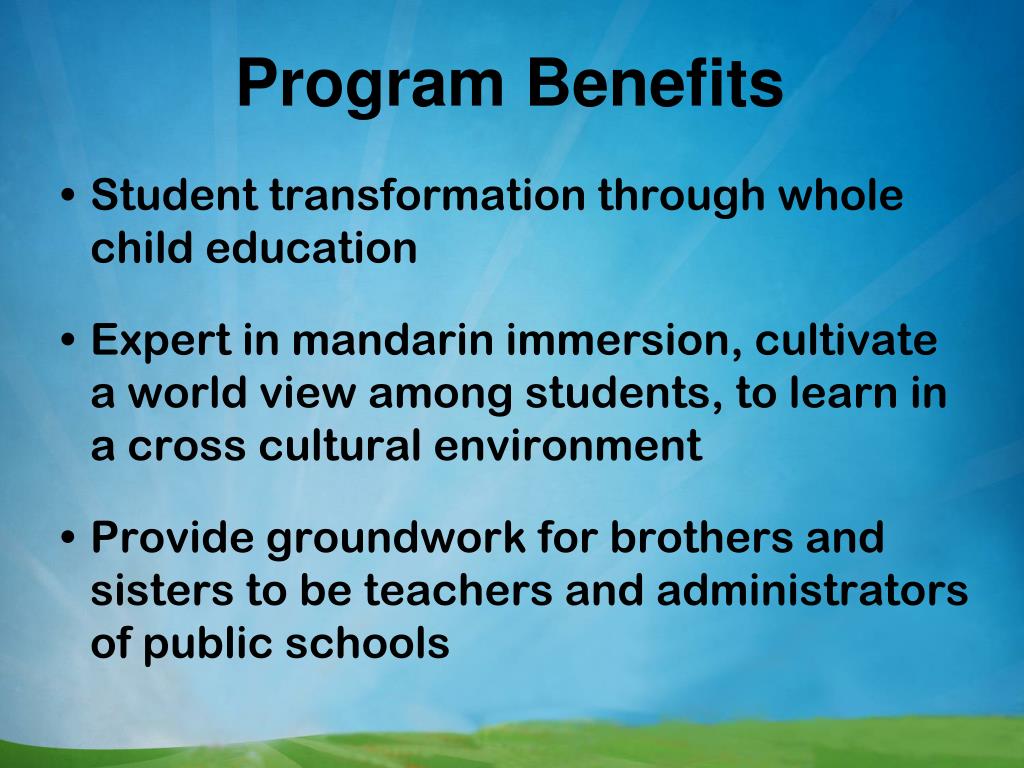 Program Benefits

• Student transformation through whole child education

• Expert in mandarin immersion, cultivate a world view among students, to learn in a cross cultural environment

• Provide groundwork for brothers and sisters to be teachers and administrators of public schools